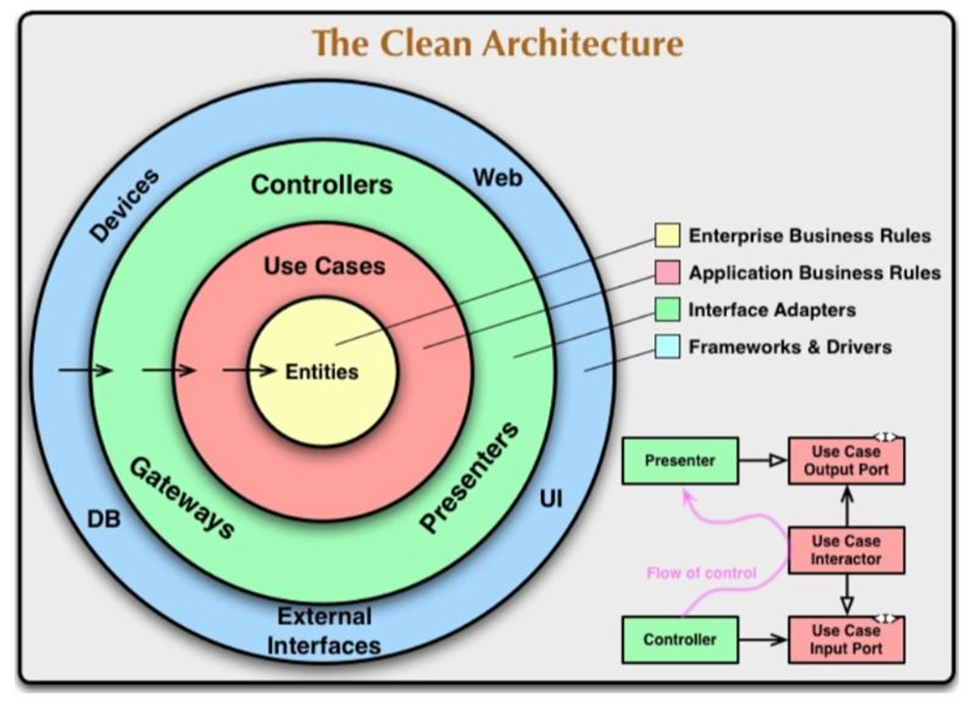 The Clean Architecture

Devices

Web

Controllers

Use Cases

Entities

Gateways

Presenters

DB

UI

External Interfaces

Enterprise Business Rules

Application Business Rules

Interface Adapters

Frameworks & Drivers

Presenter

Use Case Output Port

Use Case Interactor

Flow of control

Controller

Use Case Input Port